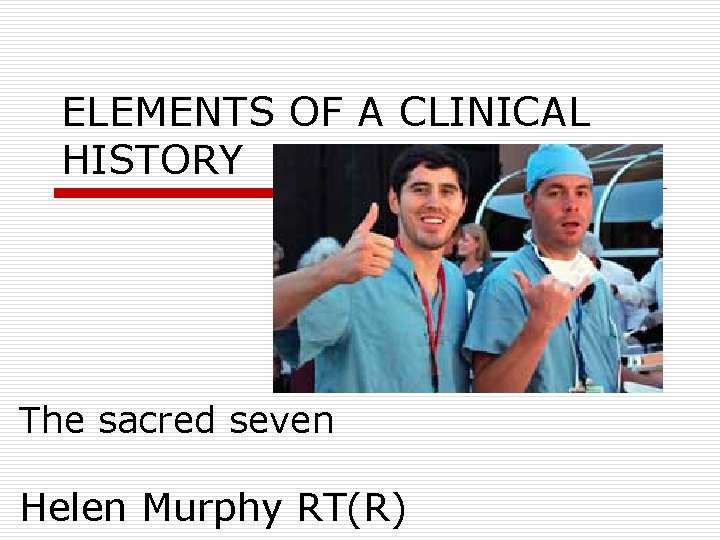 ELEMENTS OF A CLINICAL HISTORY

The sacred seven

Helen Murphy RT(R)